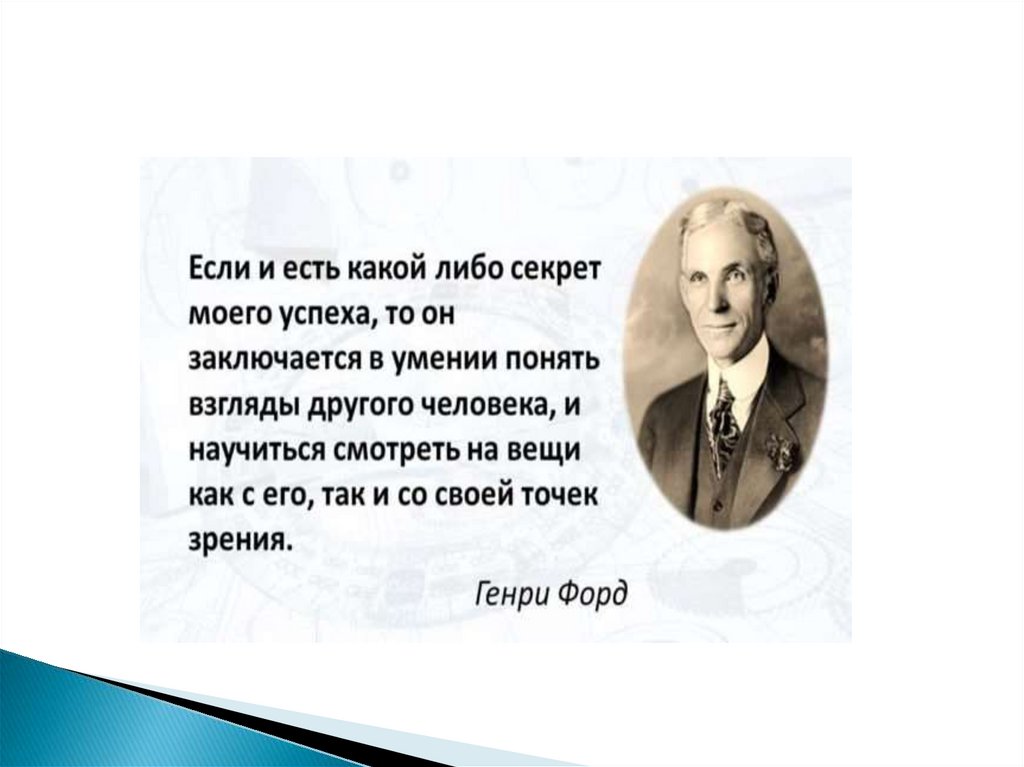 Если и есть какой либо секрет моего успеха, то он заключается в умении понять взгляды другого человека, и научиться смотреть на вещи как с его, так и со своей точек зрения.

Генри Форд